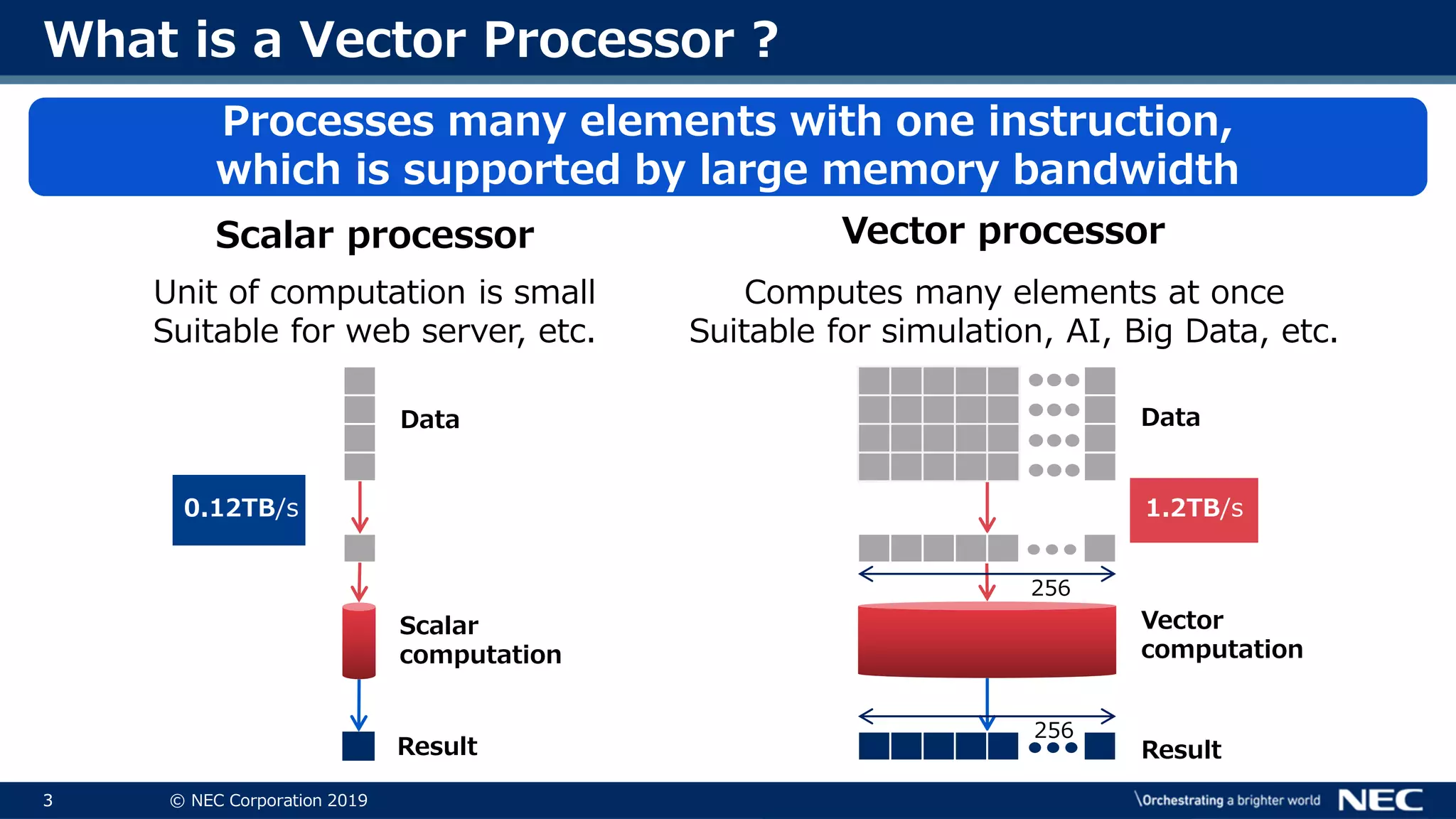 What is a Vector Processor ?

Processes many elements with one instruction, which is supported by large memory bandwidth

Scalar processor

Unit of computation is small
Suitable for web server, etc.

Data

0.12TB/s

Scalar computation

Result

Vector processor

Computes many elements at once
Suitable for simulation, AI, Big Data, etc.

Data

1.2TB/s

256

Vector computation

256

Result

3

© NEC Corporation 2019

\Orchestrating a brighter world NEC